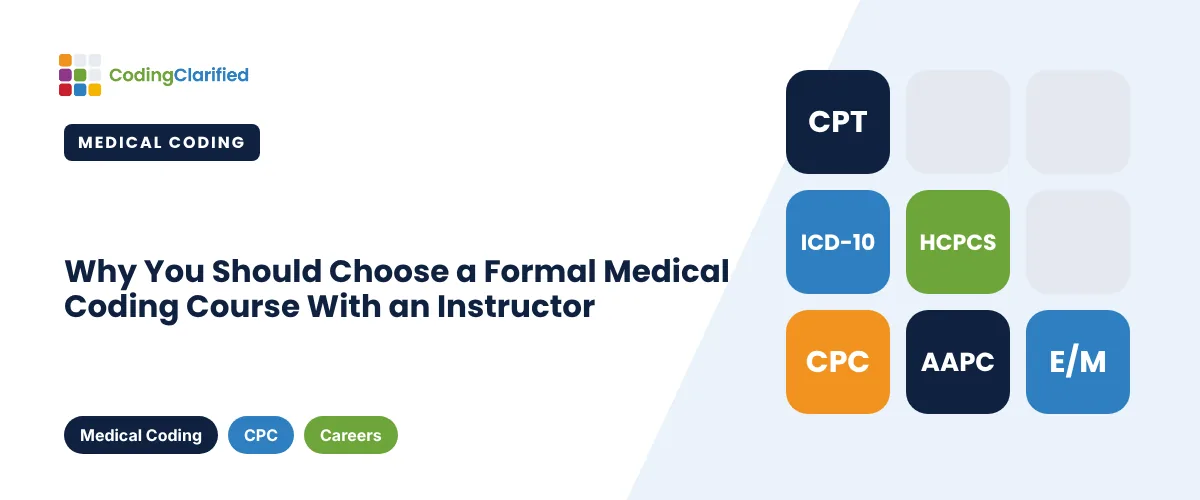 CodingClarified

MEDICAL CODING

Why You Should Choose a Formal Medical Coding Course With an Instructor

Medical Coding
CPC
Careers

CPT

ICD-10
HCPCS

CPC
AAPC
E/M